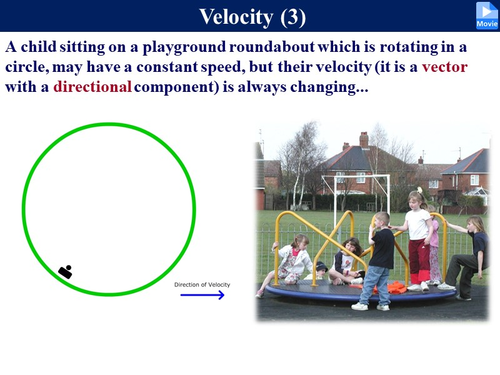 Velocity (3)

Movie

A child sitting on a playground roundabout which is rotating in a circle, may have a constant speed, but their velocity (it is a vector with a directional component) is always changing...

Direction of Velocity